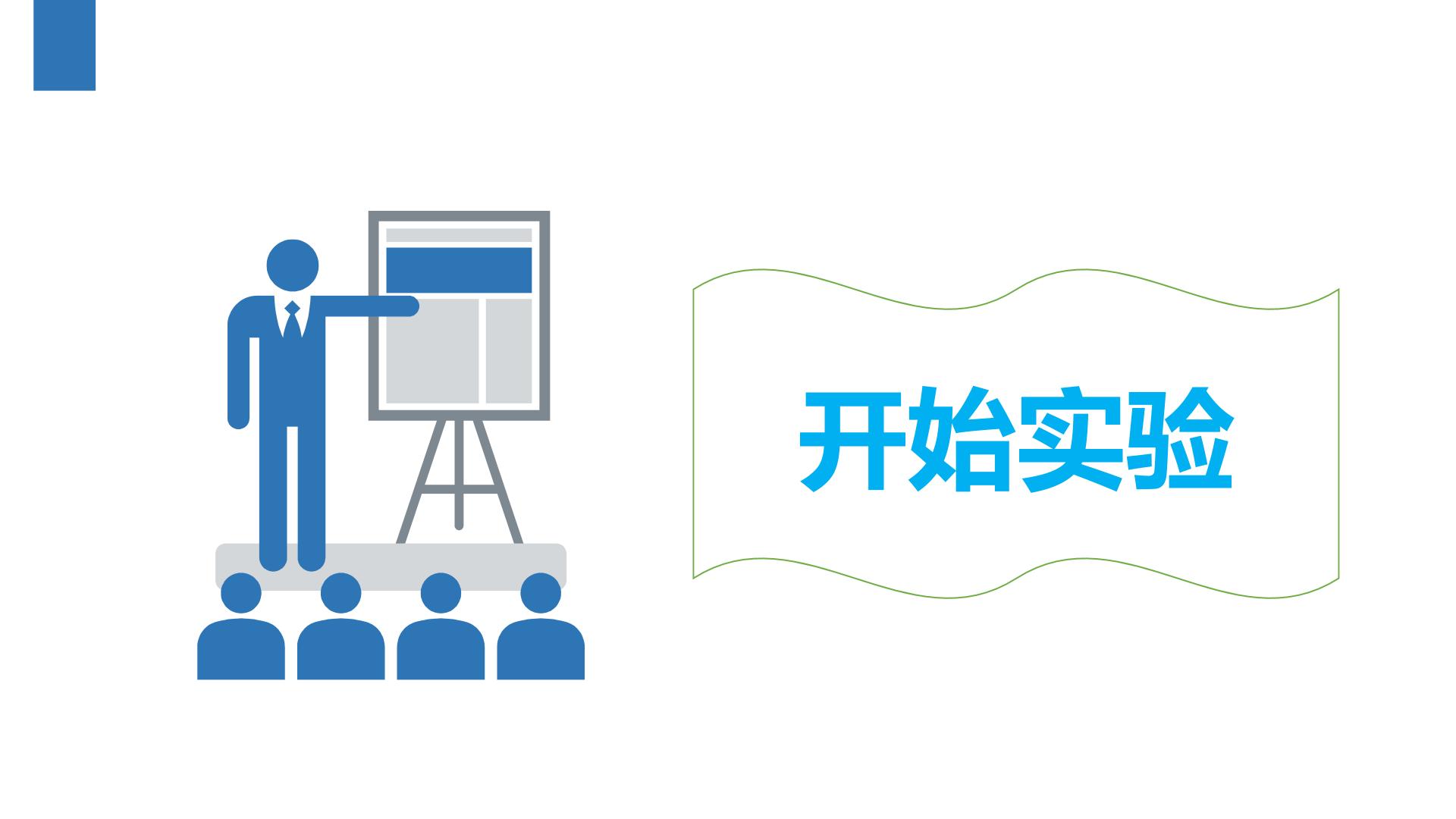 开始实验